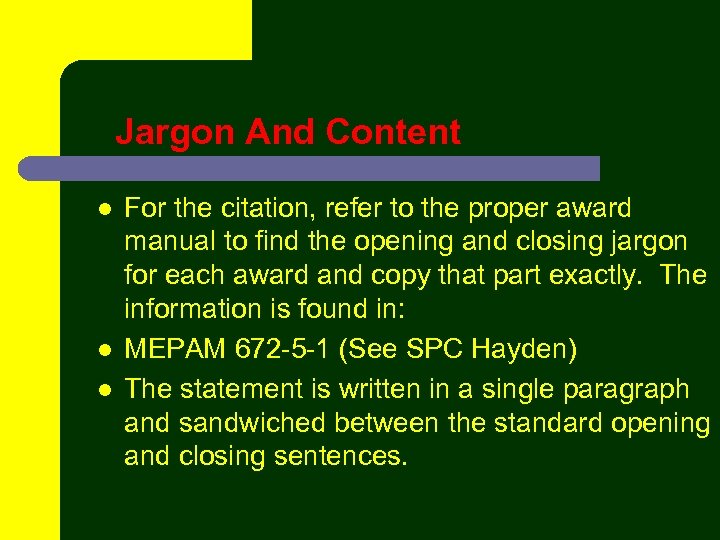 Jargon And Content

- For the citation, refer to the proper award manual to find the opening and closing jargon for each award and copy that part exactly. The information is found in:
- MEPAM 672-5-1 (See SPC Hayden)
- The statement is written in a single paragraph and sandwiched between the standard opening and closing sentences.